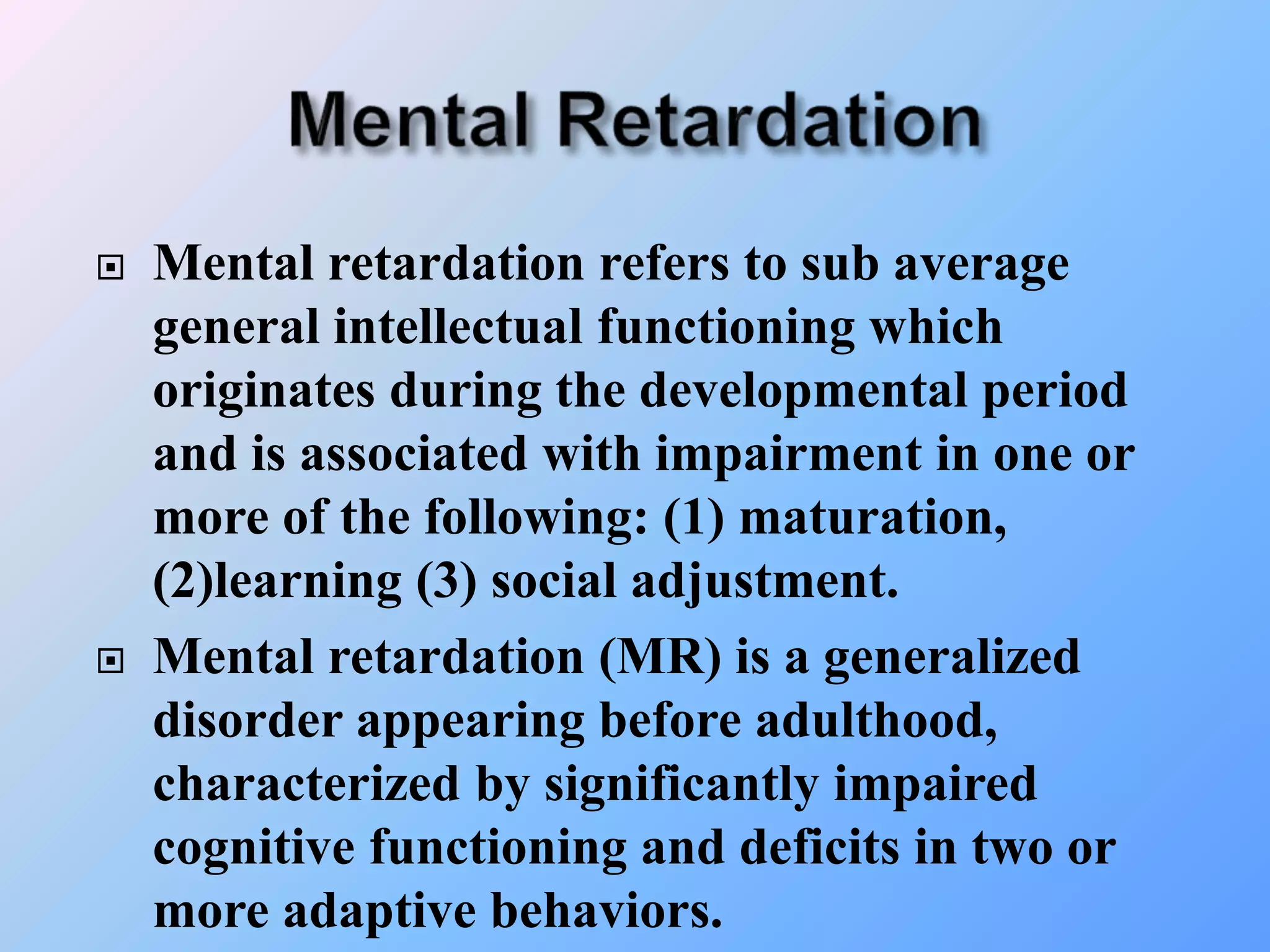 Mental Retardation

Mental retardation refers to sub average general intellectual functioning which originates during the developmental period and is associated with impairment in one or more of the following: (1) maturation, (2)learning (3) social adjustment.

Mental retardation (MR) is a generalized disorder appearing before adulthood, characterized by significantly impaired cognitive functioning and deficits in two or more adaptive behaviors.